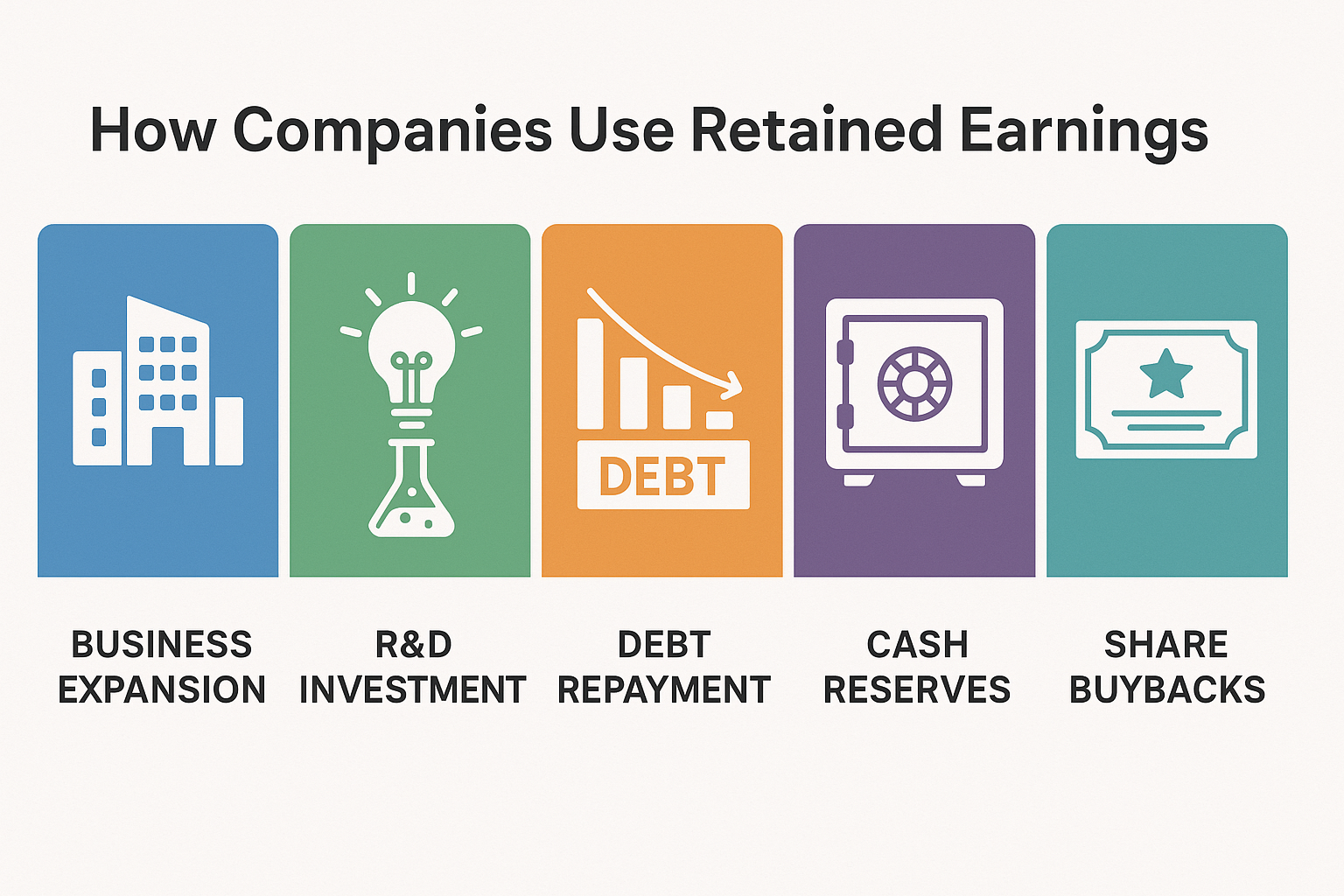 How Companies Use Retained Earnings

DEBT

BUSINESS EXPANSION

R&D INVESTMENT

DEBT REPAYMENT

CASH RESERVES

SHARE BUYBACKS